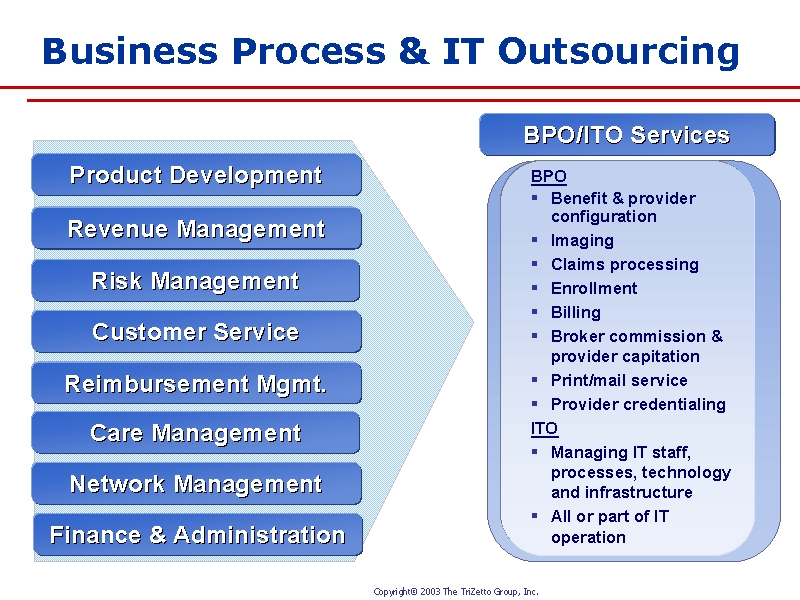 Business Process & IT Outsourcing

Product Development

Revenue Management

Risk Management

Customer Service

Reimbursement Mgmt.

Care Management

Network Management

Finance & Administration

BPO/ITO Services

BPO
- Benefit & provider configuration
- Imaging
- Claims processing
- Enrollment
- Billing
- Broker commission & provider capitation
- Print/mail service
- Provider credentialing

ITO
- Managing IT staff, processes, technology and infrastructure
- All or part of IT operation

Copyright© 2003 The TriZetto Group, Inc.